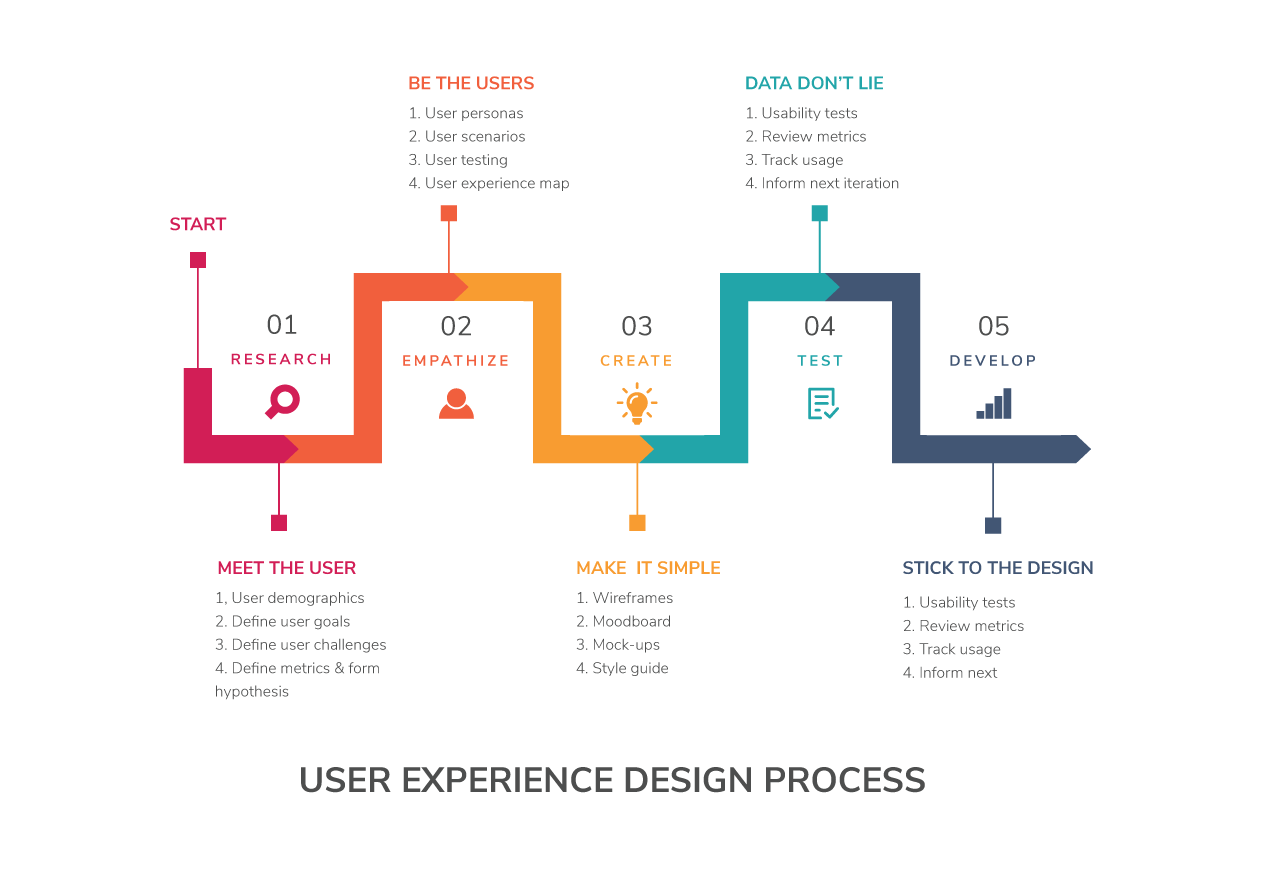 BE THE USERS
1. User personas
2. User scenarios
3. User testing
4. User experience map

DATA DON'T LIE
1. Usability tests
2. Review metrics
3. Track usage
4. Inform next iteration

START

01
RESEARCH

02
EMPATHIZE

03
CREATE

04
TEST

05
DEVELOP

MEET THE USER
1, User demographics
2. Define user goals
3. Define user challenges
4. Define metrics & form hypothesis

MAKE IT SIMPLE
1. Wireframes
2. Moodboard
3. Mock-ups
4. Style guide

STICK TO THE DESIGN
1. Usability tests
2. Review metrics
3. Track usage
4. Inform next

USER EXPERIENCE DESIGN PROCESS